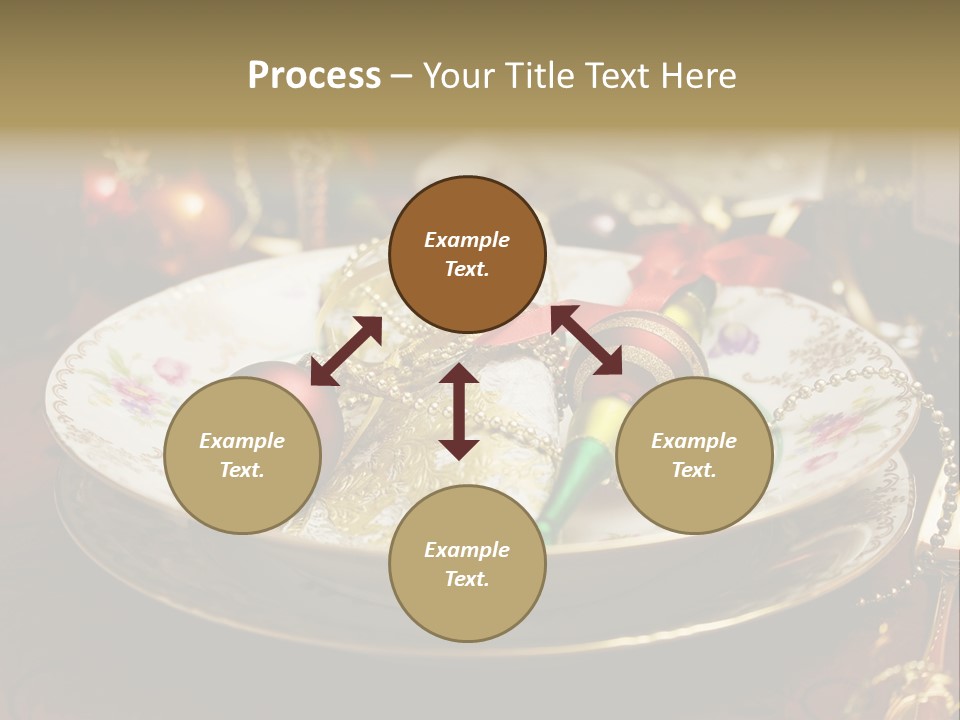 Process – Your Title Text Here

Example Text.

Example Text.

Example Text.

Example Text.